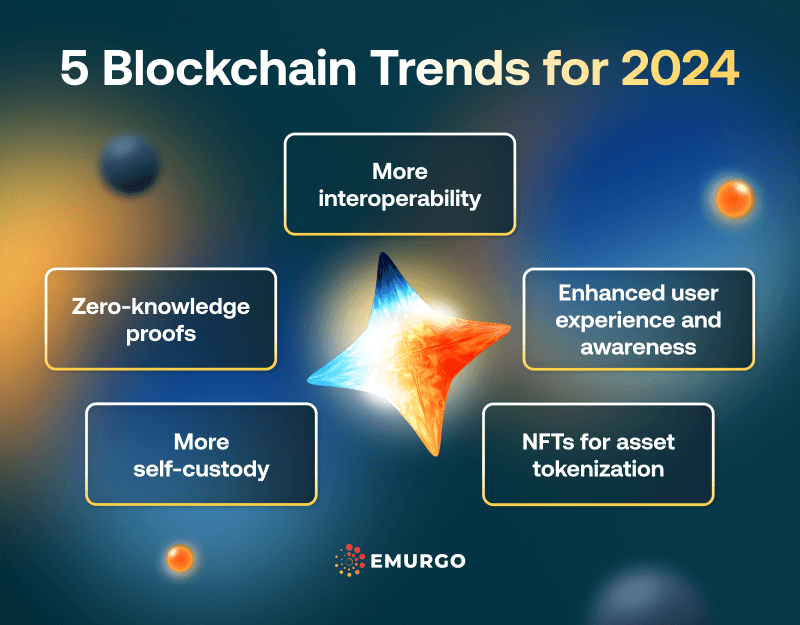 5 Blockchain Trends for 2024

More interoperability

Zero-knowledge proofs

Enhanced user experience and awareness

More self-custody

NFTs for asset tokenization

EMURGO